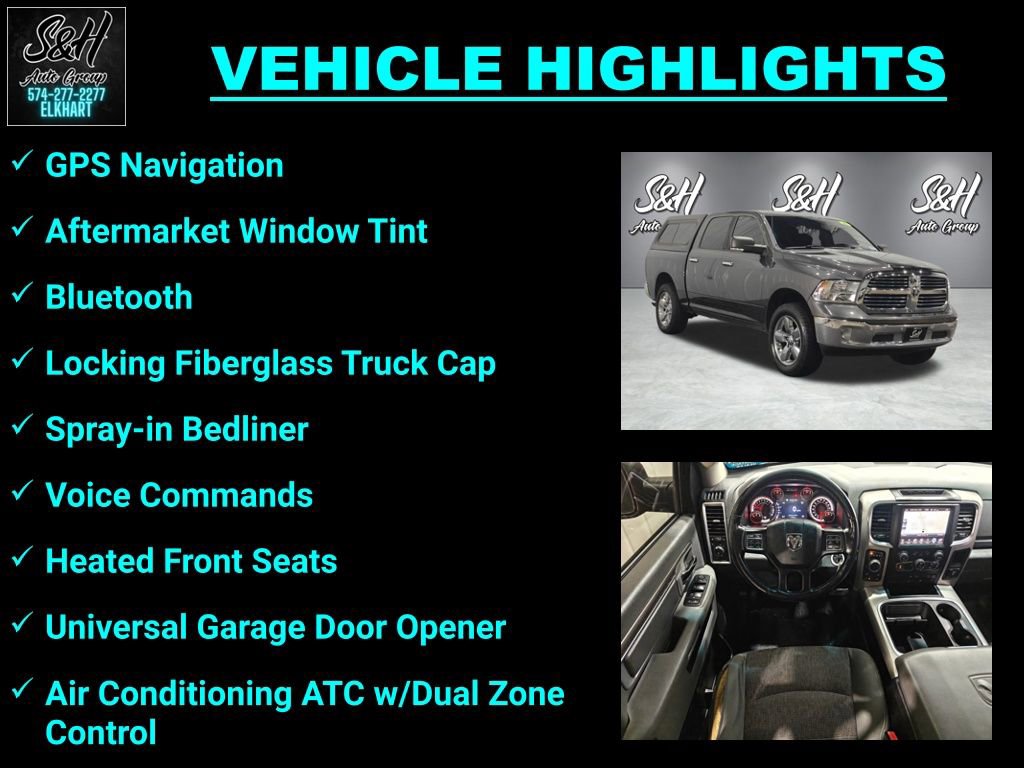 S&H
Auto Group
574-277-2277
ELKHART

VEHICLE HIGHLIGHTS

✓ GPS Navigation

✓ Aftermarket Window Tint

✓ Bluetooth

✓ Locking Fiberglass Truck Cap

✓ Spray-in Bedliner

✓ Voice Commands

✓ Heated Front Seats

✓ Universal Garage Door Opener

✓ Air Conditioning ATC w/Dual Zone Control

S&H Auto S&H S&H Auto Group